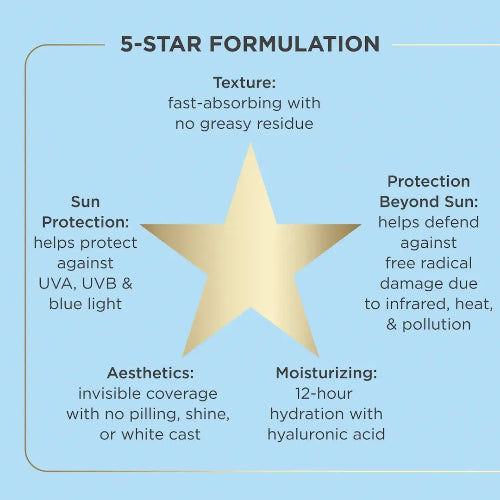 5-STAR FORMULATION

Texture:
fast-absorbing with no greasy residue

Sun Protection:
helps protect against UVA, UVB & blue light

Protection Beyond Sun:
helps defend against free radical damage due to infrared, heat, & pollution

Aesthetics:
invisible coverage with no pilling, shine, or white cast

Moisturizing:
12-hour hydration with hyaluronic acid